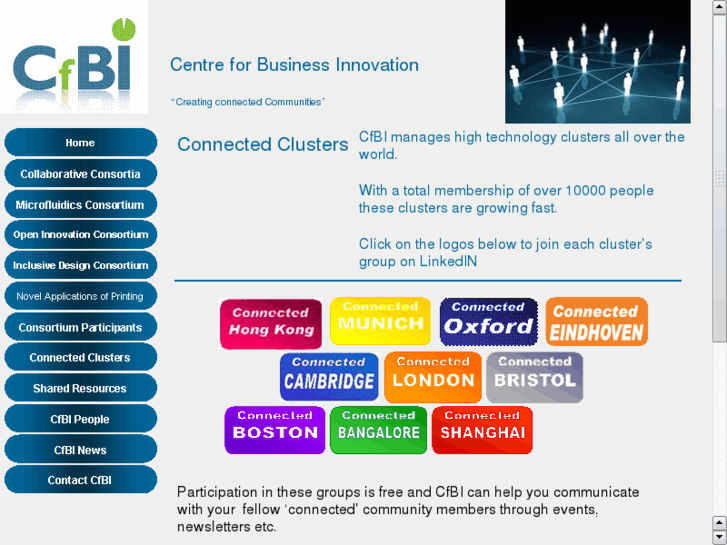 CfBI

Centre for Business Innovation

"Creating connected Communities"

Home

Collaborative Consortia

Microfluidics Consortium

Open Innovation Consortium

Inclusive Design Consortium

Novel Applications of Printing

Consortium Participants

Connected Clusters

Shared Resources

CfBI People

CfBI News

Contact CfBI

Connected Clusters

CfBI manages high technology clusters all over the world.

With a total membership of over 10000 people these clusters are growing fast.

Click on the logos below to join each cluster's group on LinkedIN

Connected Hong Kong

Connected MUNICH

Connected Oxford

Connected EINDHOVEN

Connected CAMBRIDGE

Connected LONDON

Connected BRISTOL

Connected BOSTON

Connected BANGALORE

Connected SHANGHAI

Participation in these groups is free and CfBI can help you communicate with your fellow 'connected' community members through events, newsletters etc.